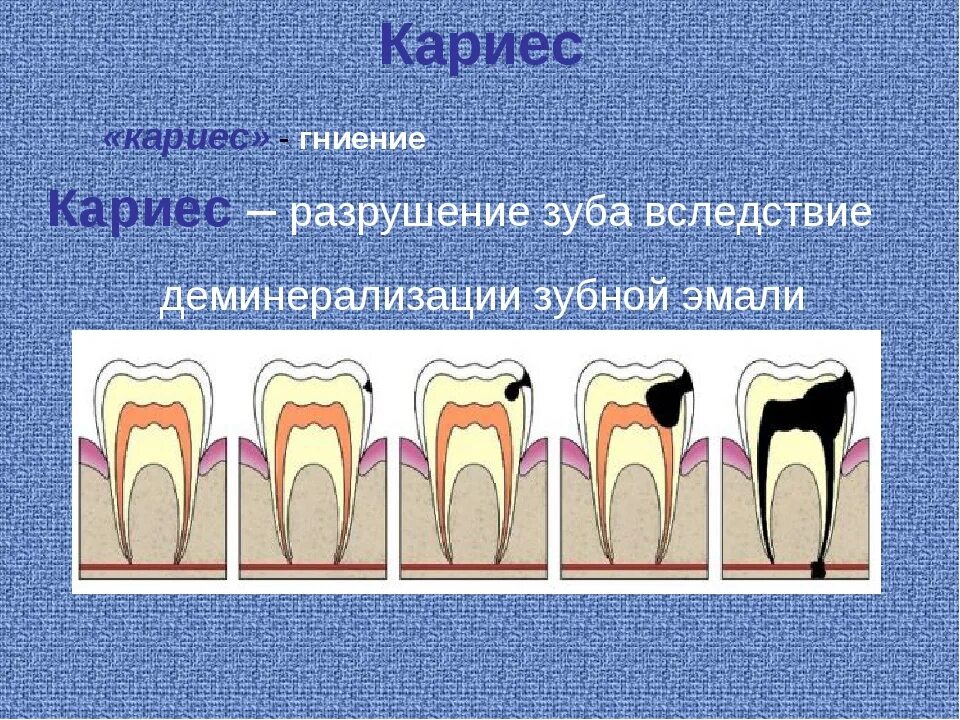 Кариес

«кариес» - гниение

Кариес – разрушение зуба вследствие деминерализации зубной эмали